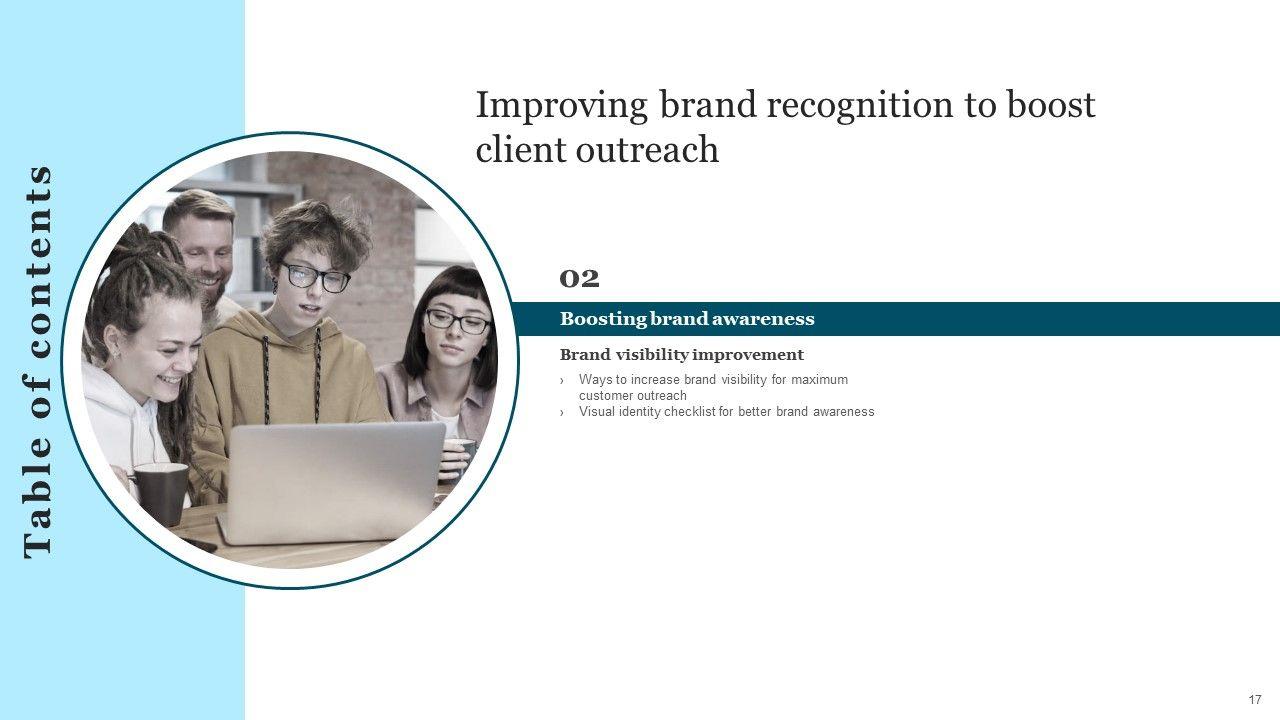 Table of contents

Improving brand recognition to boost client outreach

02

Boosting brand awareness

Brand visibility improvement

› Ways to increase brand visibility for maximum customer outreach
› Visual identity checklist for better brand awareness

17